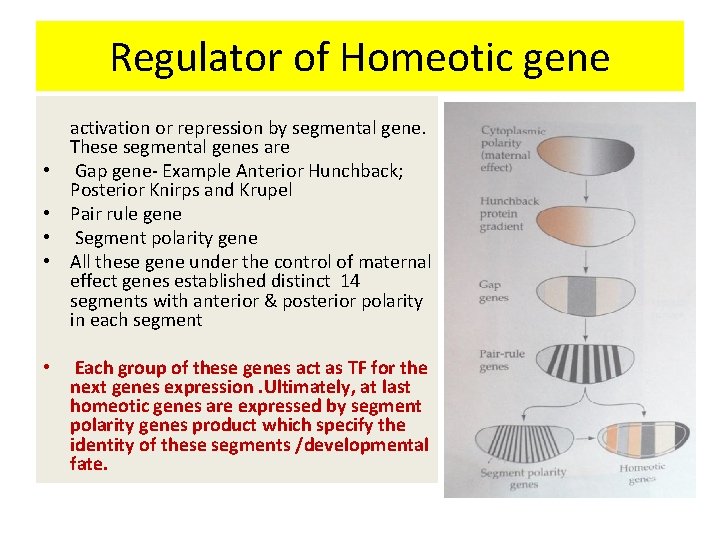 Regulator of Homeotic gene

activation or repression by segmental gene. These segmental genes are

• Gap gene- Example Anterior Hunchback; Posterior Knirps and Krupel
• Pair rule gene
• Segment polarity gene
• All these gene under the control of maternal effect genes established distinct 14 segments with anterior & posterior polarity in each segment

• Each group of these genes act as TF for the next genes expression .Ultimately, at last homeotic genes are expressed by segment polarity genes product which specify the identity of these segments /developmental fate.

Cytoplasmic polarity (maternal effect)

Hunchback protein gradient

Gap genes

Pair-rule genes

Segment polarity genes

Homeotic genes